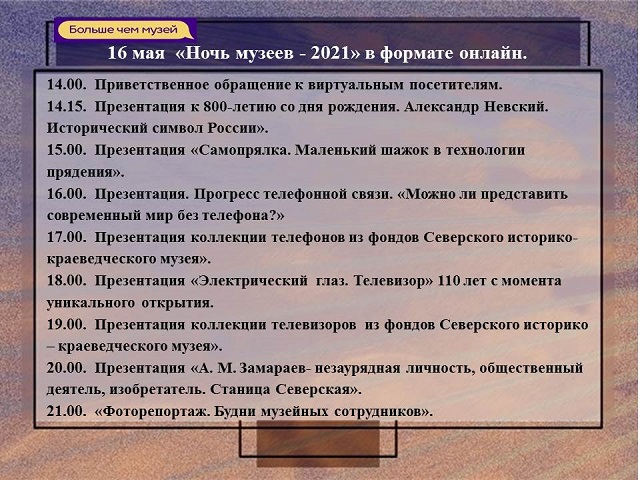 Больше чем музей

16 мая «Ночь музеев - 2021» в формате онлайн.

14.00. Приветственное обращение к виртуальным посетителям.
14.15. Презентация к 800-летию со дня рождения. Александр Невский. Исторический символ России».
15.00. Презентация «Самопрялка. Маленький шажок в технологии прядения».
16.00. Презентация. Прогресс телефонной связи. «Можно ли представить современный мир без телефона?»
17.00. Презентация коллекции телефонов из фондов Северского историко-краеведческого музея».
18.00. Презентация «Электрический глаз. Телевизор» 110 лет с момента уникального открытия.
19.00. Презентация коллекции телевизоров из фондов Северского историко – краеведческого музея».
20.00. Презентация «А. М. Замараев- незаурядная личность, общественный деятель, изобретатель. Станица Северская».
21.00. «Фоторепортаж. Будни музейных сотрудников».